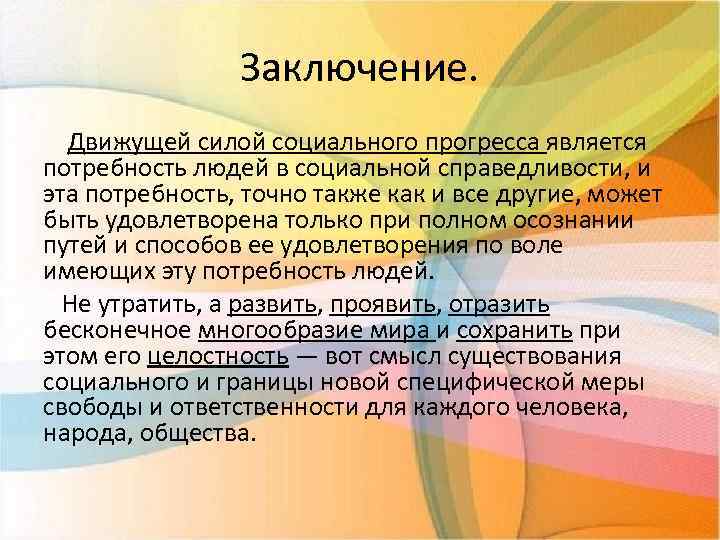 Заключение.

Движущей силой социального прогресса является потребность людей в социальной справедливости, и эта потребность, точно также как и все другие, может быть удовлетворена только при полном осознании путей и способов ее удовлетворения по воле имеющих эту потребность людей.

Не утратить, а развить, проявить, отразить бесконечное многообразие мира и сохранить при этом его целостность — вот смысл существования социального и границы новой специфической меры свободы и ответственности для каждого человека, народа, общества.